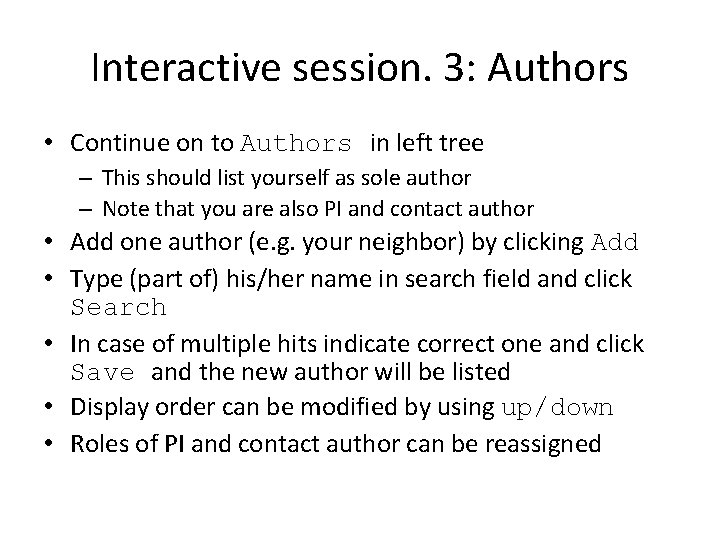 Interactive session. 3: Authors

• Continue on to Authors in left tree
- This should list yourself as sole author
- Note that you are also PI and contact author
• Add one author (e.g. your neighbor) by clicking Add
• Type (part of) his/her name in search field and click Search
• In case of multiple hits indicate correct one and click Save and the new author will be listed
• Display order can be modified by using up/down
• Roles of PI and contact author can be reassigned